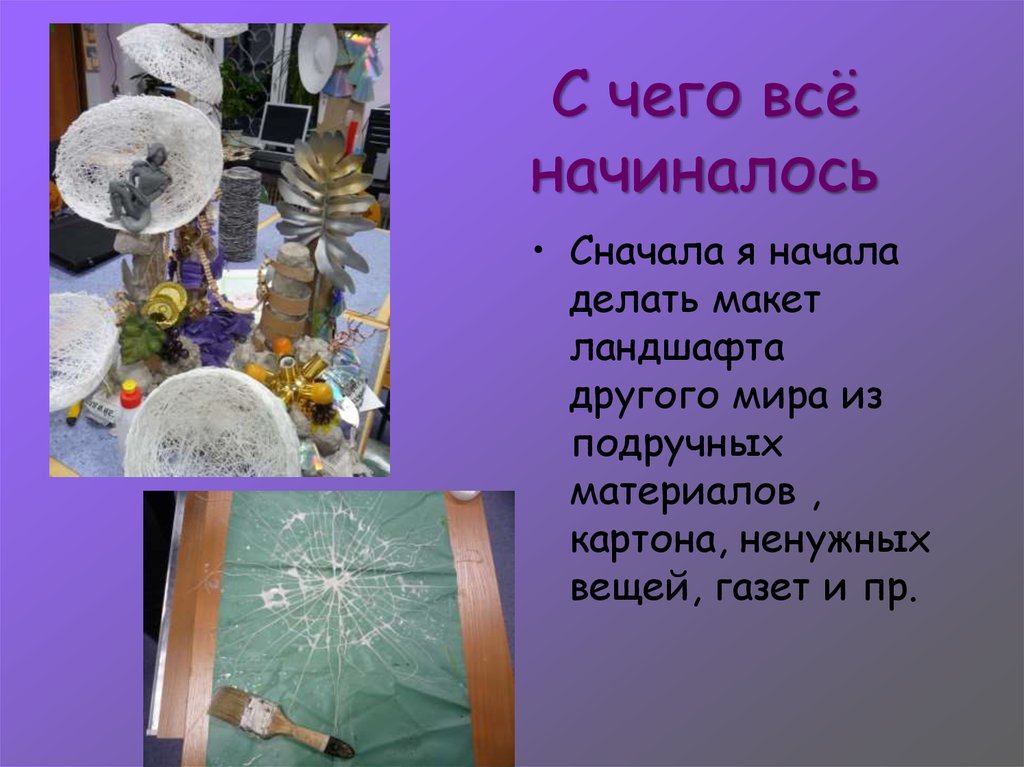 С чего всё начиналось

• Сначала я начала делать макет ландшафта другого мира из подручных материалов , картона, ненужных вещей, газет и пр.